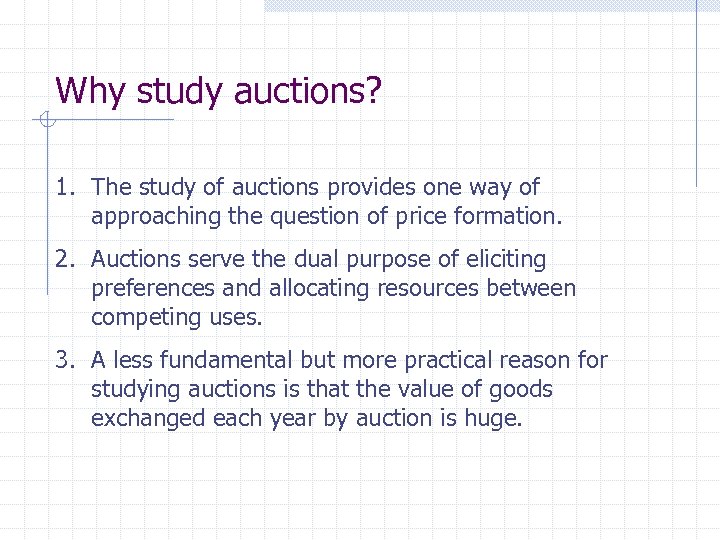 Why study auctions?

1. The study of auctions provides one way of approaching the question of price formation.

2. Auctions serve the dual purpose of eliciting preferences and allocating resources between competing uses.

3. A less fundamental but more practical reason for studying auctions is that the value of goods exchanged each year by auction is huge.